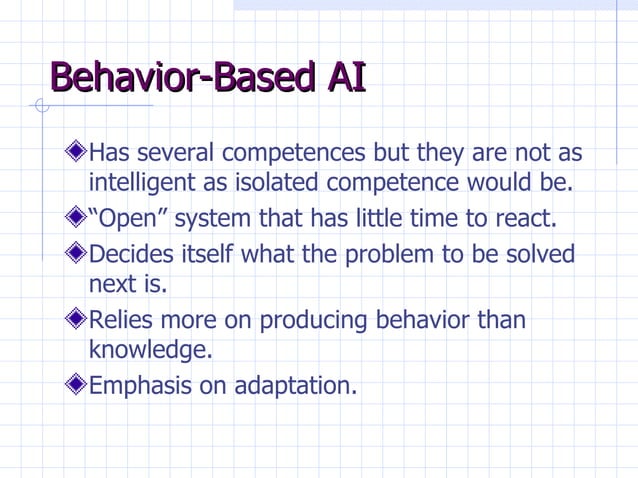 Behavior-Based AI

Has several competences but they are not as intelligent as isolated competence would be.

"Open" system that has little time to react.

Decides itself what the problem to be solved next is.

Relies more on producing behavior than knowledge.

Emphasis on adaptation.